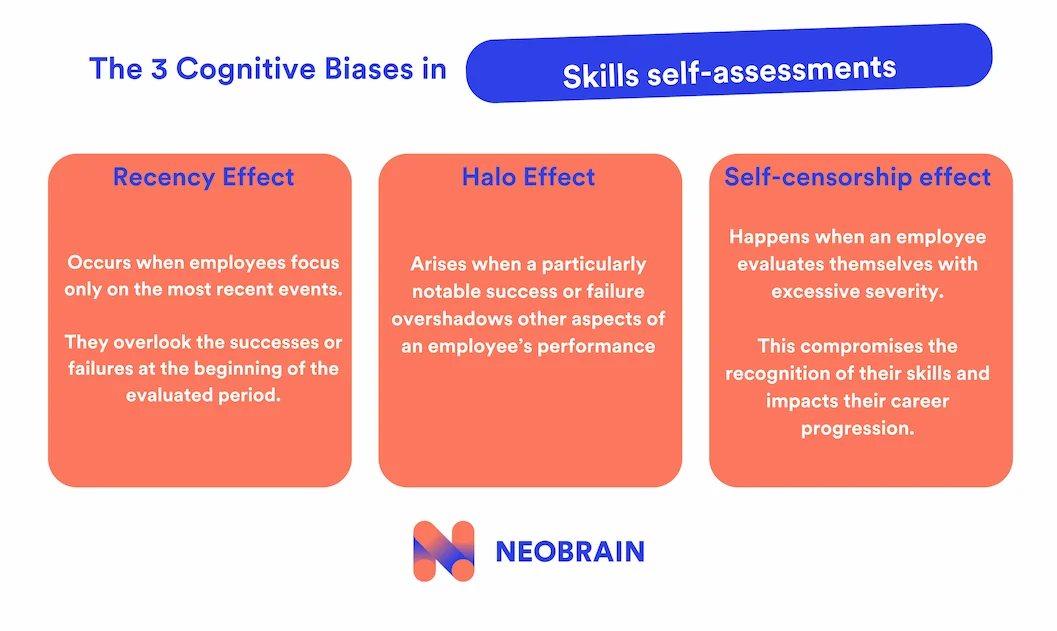 The 3 Cognitive Biases in Skills self-assessments

Recency Effect

Occurs when employees focus only on the most recent events.

They overlook the successes or failures at the beginning of the evaluated period.

Halo Effect

Arises when a particularly notable success or failure overshadows other aspects of an employee's performance

Self-censorship effect

Happens when an employee evaluates themselves with excessive severity.

This compromises the recognition of their skills and impacts their career progression.

NEOBRAIN